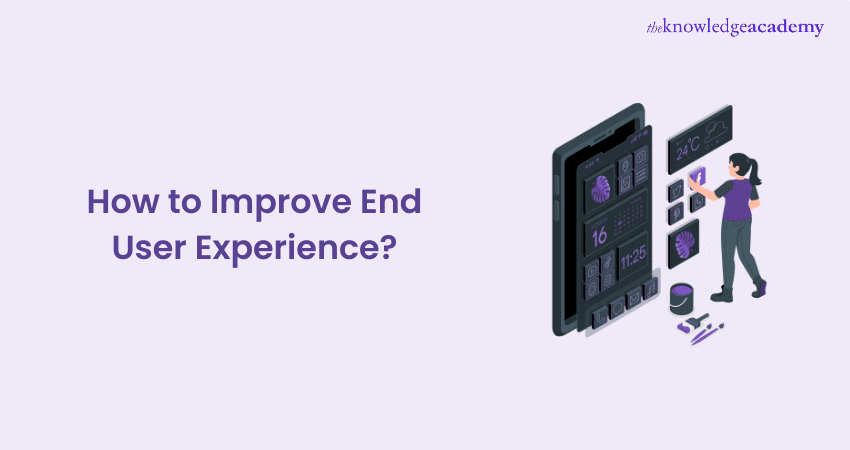 theknowledgeacademy

How to Improve End User Experience?

24°C

16

11:25